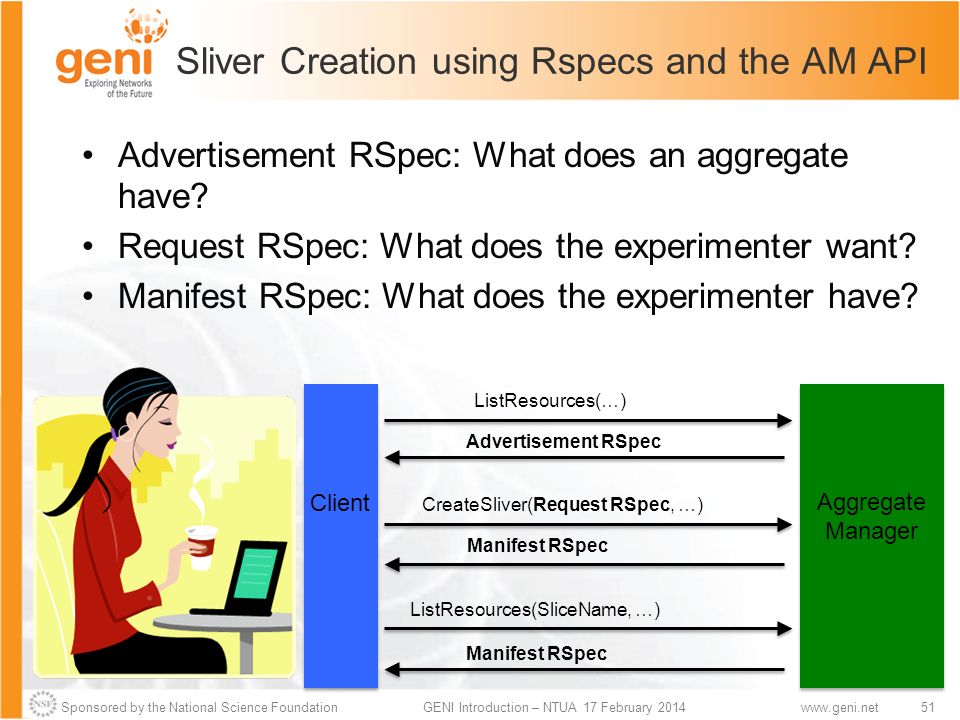 geni
Exploring Networks of the Future

Sliver Creation using Rspecs and the AM API

• Advertisement RSpec: What does an aggregate have?
• Request RSpec: What does the experimenter want?
• Manifest RSpec: What does the experimenter have?

Client

ListResources(…)

Advertisement RSpec

CreateSliver(Request RSpec, …)

Manifest RSpec

ListResources(SliceName, …)

Manifest RSpec

Aggregate Manager

NSF Sponsored by the National Science Foundation

GENI Introduction – NTUA 17 February 2014

www.geni.net

51